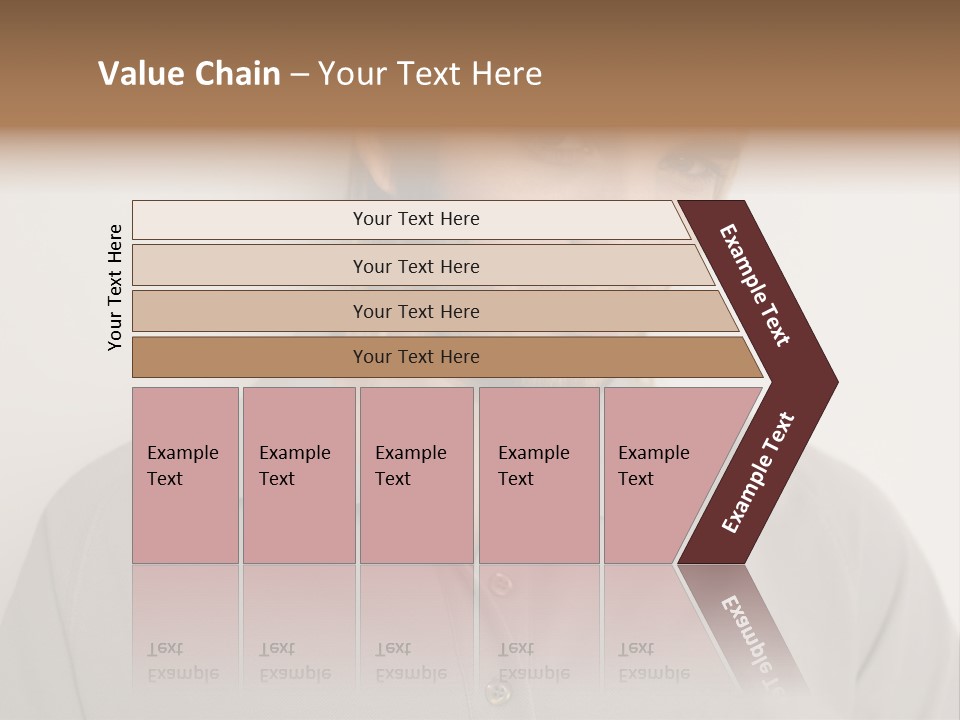 Value Chain – Your Text Here

Your Text Here

Your Text Here

Your Text Here

Your Text Here

Your Text Here

Example Text

Example Text

Example Text

Example Text

Example Text

Example Text

Example Text